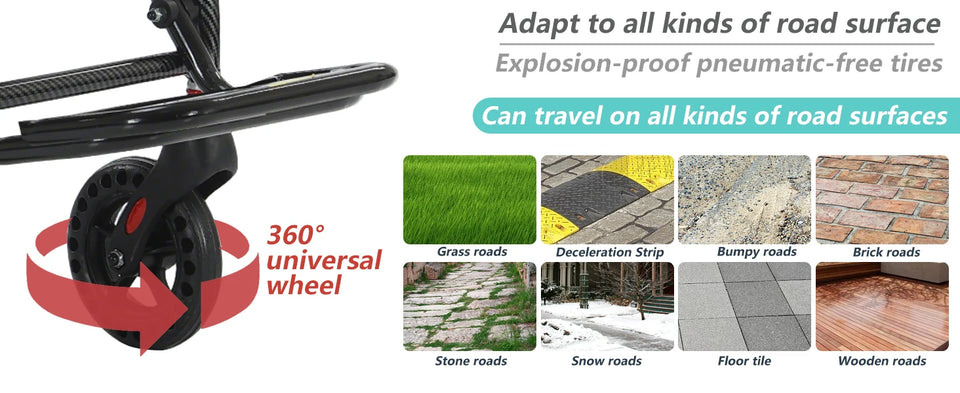 Adapt to all kinds of road surface

Explosion-proof pneumatic-free tires

Can travel on all kinds of road surfaces

360° universal wheel

Grass roads
Deceleration Strip
Bumpy roads
Brick roads
Stone roads
Snow roads
Floor tile
Wooden roads